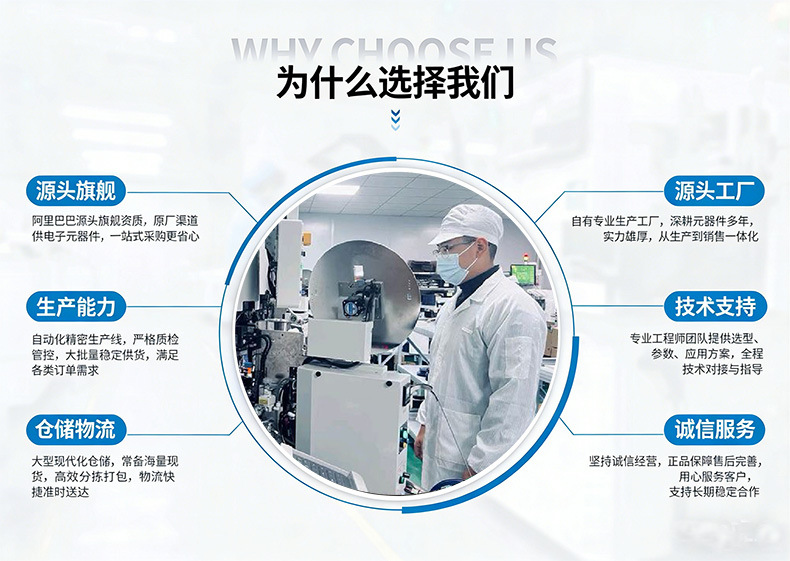 WHY CHOOSE US
为什么选择我们

源头旗舰
阿里巴巴源头旗舰资质，原厂渠道供电子元器件，一站式采购更省心

生产能力
自动化精密生产线，严格质检管控，大批量稳定供货，满足各类订单需求

仓储物流
大型现代化仓储，常备海量现货，高效分拣打包，物流快捷准时送达

源头工厂
自有专业生产工厂，深耕元器件多年，实力雄厚，从生产到销售一体化

技术支持
专业工程师团队提供选型、参数、应用方案，全程技术对接与指导

诚信服务
坚持诚信经营，正品保障售后完善，用心服务客户，支持长期稳定合作